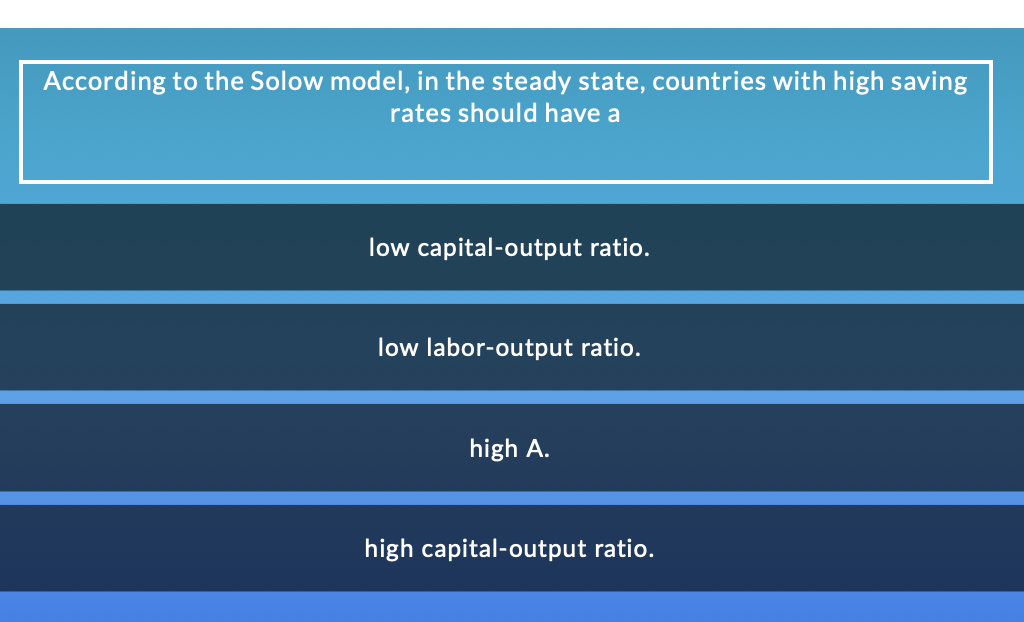 According to the Solow model, in the steady state, countries with high saving rates should have a

low capital-output ratio.

low labor-output ratio.

high A.

high capital-output ratio.